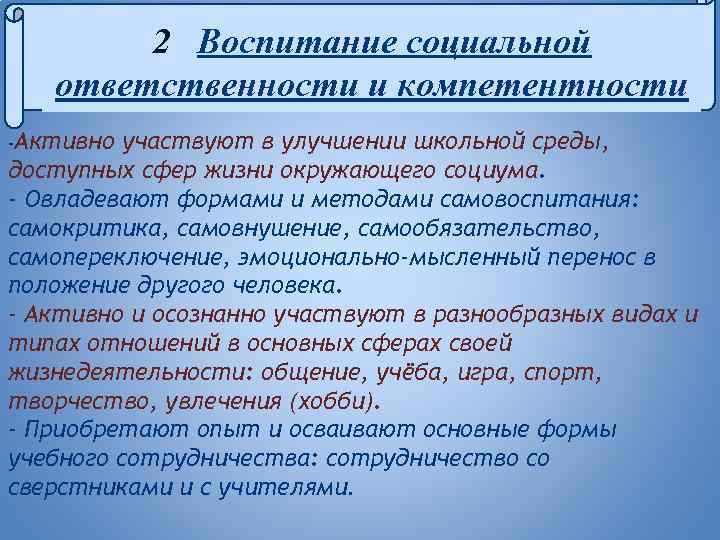 2 Воспитание социальной ответственности и компетентности

-Активно участвуют в улучшении школьной среды, доступных сфер жизни окружающего социума.
- Овладевают формами и методами самовоспитания: самокритика, самовнушение, самообязательство, самопереключение, эмоционально-мысленный перенос в положение другого человека.
- Активно и осознанно участвуют в разнообразных видах и типах отношений в основных сферах своей жизнедеятельности: общение, учёба, игра, спорт, творчество, увлечения (хобби).
- Приобретают опыт и осваивают основные формы учебного сотрудничества: сотрудничество со сверстниками и с учителями.